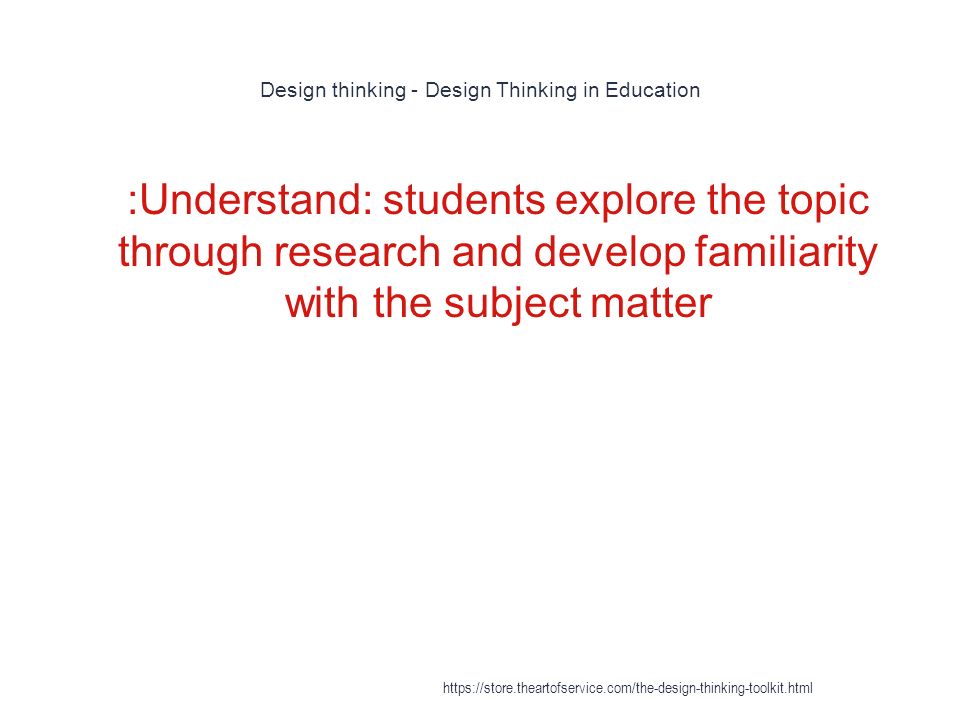 Design thinking - Design Thinking in Education

:Understand: students explore the topic through research and develop familiarity with the subject matter

https://store.theartofservice.com/the-design-thinking-toolkit.html